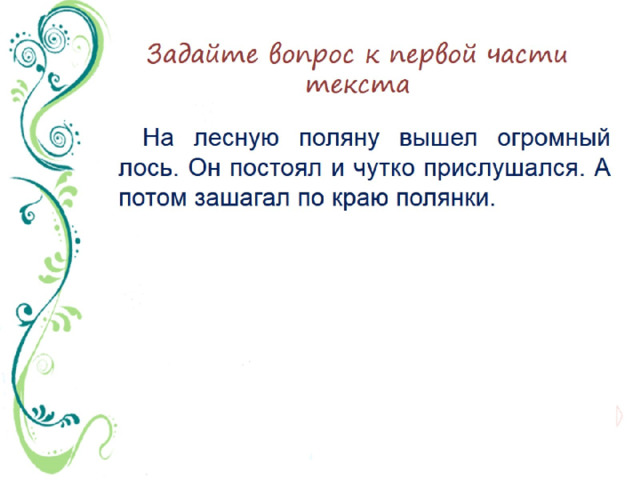 Задайте вопрос к первой части текста

На лесную поляну вышел огромный лось. Он постоял и чутко прислушался. А потом зашагал по краю полянки.